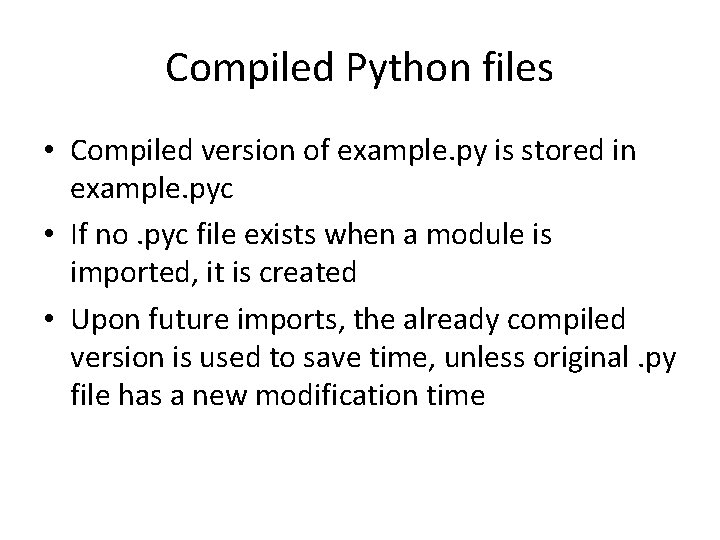 Compiled Python files

• Compiled version of example.py is stored in example.pyc

• If no .pyc file exists when a module is imported, it is created

• Upon future imports, the already compiled version is used to save time, unless original .py file has a new modification time